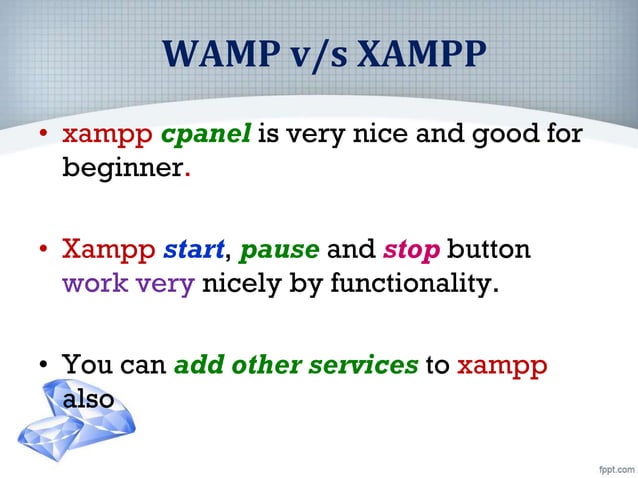 WAMP v/s XAMPP

• xampp cpanel is very nice and good for beginner.

• Xampp start, pause and stop button work very nicely by functionality.

• You can add other services to xampp also

fppt.com